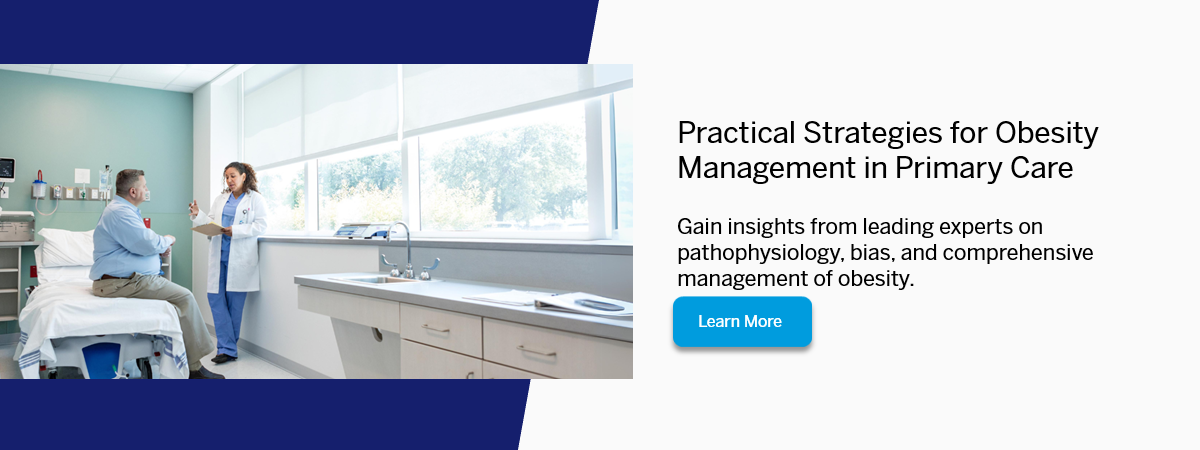 Practical Strategies for Obesity Management in Primary Care

Gain insights from leading experts on pathophysiology, bias, and comprehensive management of obesity.

Learn More